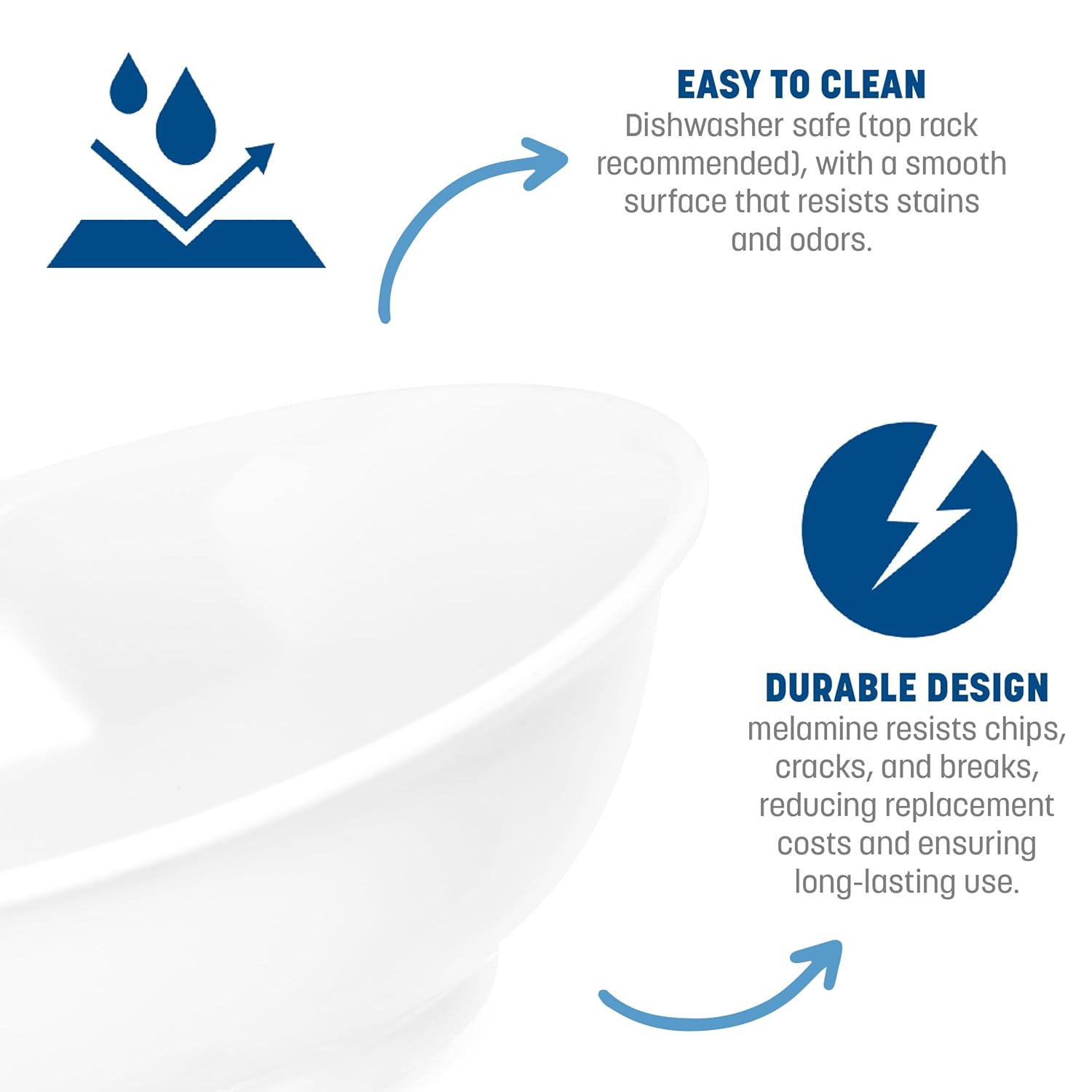 EASY TO CLEAN
Dishwasher safe (top rack recommended), with a smooth surface that resists stains and odors.

DURABLE DESIGN
melamine resists chips, cracks, and breaks, reducing replacement costs and ensuring long-lasting use.